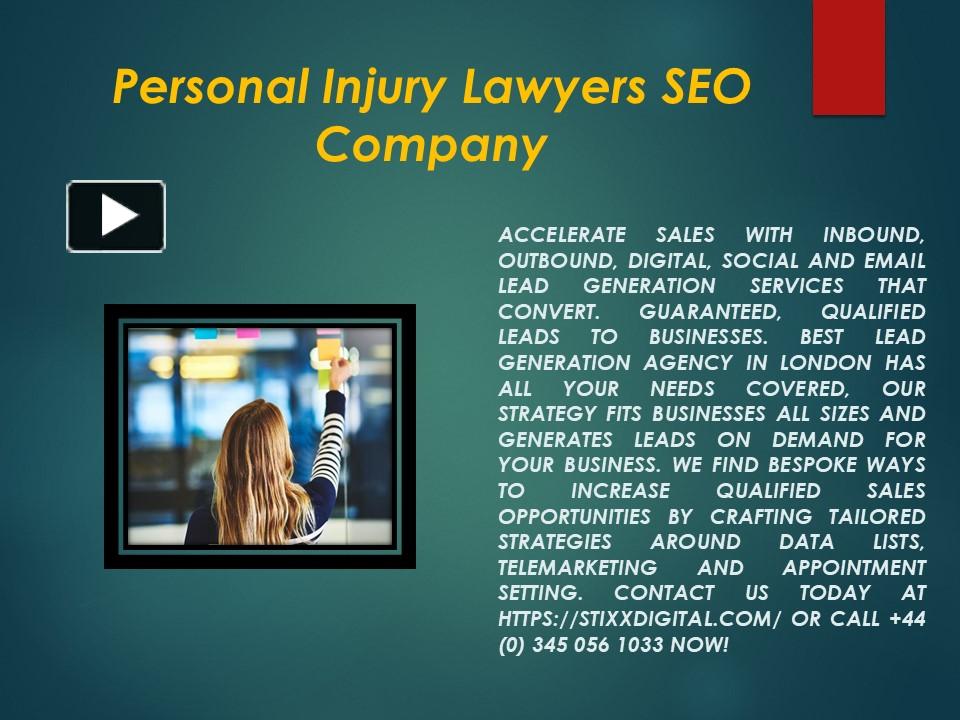 Personal Injury Lawyers SEO Company

ACCELERATE SALES WITH INBOUND, OUTBOUND, DIGITAL, SOCIAL AND EMAIL LEAD GENERATION SERVICES THAT CONVERT. GUARANTEED, QUALIFIED LEADS TO BUSINESSES. BEST LEAD GENERATION AGENCY IN LONDON HAS ALL YOUR NEEDS COVERED, OUR STRATEGY FITS BUSINESSES ALL SIZES AND GENERATES LEADS ON DEMAND FOR YOUR BUSINESS. WE FIND BESPOKE WAYS TO INCREASE QUALIFIED SALES OPPORTUNITIES BY CRAFTING TAILORED STRATEGIES AROUND DATA LISTS, TELEMARKETING AND APPOINTMENT SETTING. CONTACT US TODAY AT HTTPS://STIXXDIGITAL.COM/ OR CALL +44 (0) 345 056 1033 NOW!